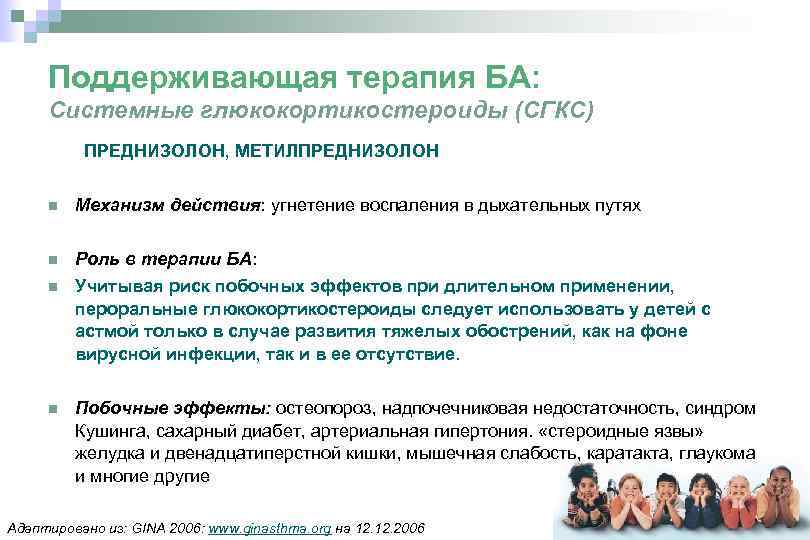 Поддерживающая терапия БА:
Системные глюкокортикостероиды (СГКС)

ПРЕДНИЗОЛОН, МЕТИЛПРЕДНИЗОЛОН

Механизм действия: угнетение воспаления в дыхательных путях

Роль в терапии БА:

Учитывая риск побочных эффектов при длительном применении, пероральные глюкокортикостероиды следует использовать у детей с астмой только в случае развития тяжелых обострений, как на фоне вирусной инфекции, так и в ее отсутствие.

Побочные эффекты: остеопороз, надпочечниковая недостаточность, синдром Кушинга, сахарный диабет, артериальная гипертония. «стероидные язвы» желудка и двенадцатиперстной кишки, мышечная слабость, каратакта, глаукома и многие другие

Адаптировано из: GINA 2006: www.ginasthma.org на 12.12.2006